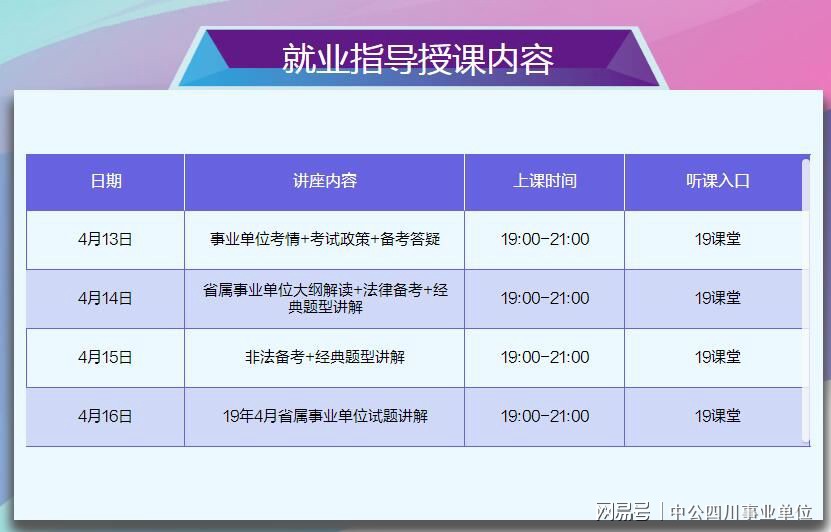 就业指导授课内容

| 日期 | 讲座内容 | 上课时间 | 听课入口 |
|---|---|---|---|
| 4月13日 | 事业单位考情+考试政策+备考答疑 | 19:00-21:00 | 19课堂 |
| 4月14日 | 省属事业单位大纲解读+法律备考+经典题型讲解 | 19:00-21:00 | 19课堂 |
| 4月15日 | 非法备考+经典题型讲解 | 19:00-21:00 | 19课堂 |
| 4月16日 | 19年4月省属事业单位试题讲解 | 19:00-21:00 | 19课堂 |

网易号 | 中公四川事业单位